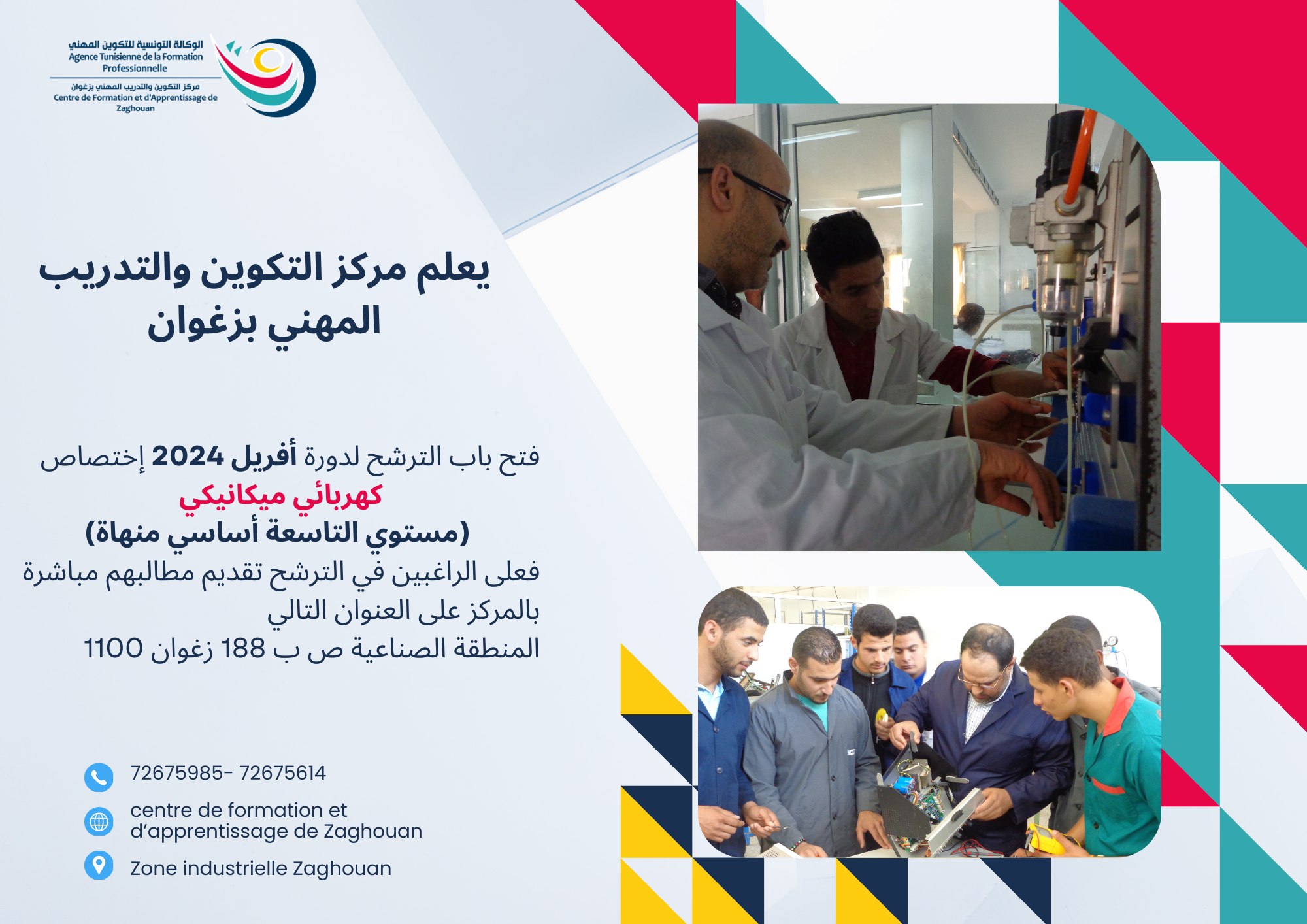 الوكالة التونسية للتكوين المهني
Agence Tunisienne de la Formation Professionnelle
مركز التكوين والتدريب المهني بزغوان
Centre de Formation et d'Apprentissage de Zaghouan

يعلم مركز التكوين والتدريب المهني بزغوان

فتح باب الترشح لدورة أفريل 2024 إختصاص
كهربائي ميكانيكي
(مستوي التاسعة أساسي منهاة)
فعلى الراغبين في الترشح تقديم مطالبهم مباشرة بالمركز على العنوان التالي
المنطقة الصناعية ص ب 188 زغوان 1100

72675985- 72675614
centre de formation et d'apprentissage de Zaghouan
Zone industrielle Zaghouan